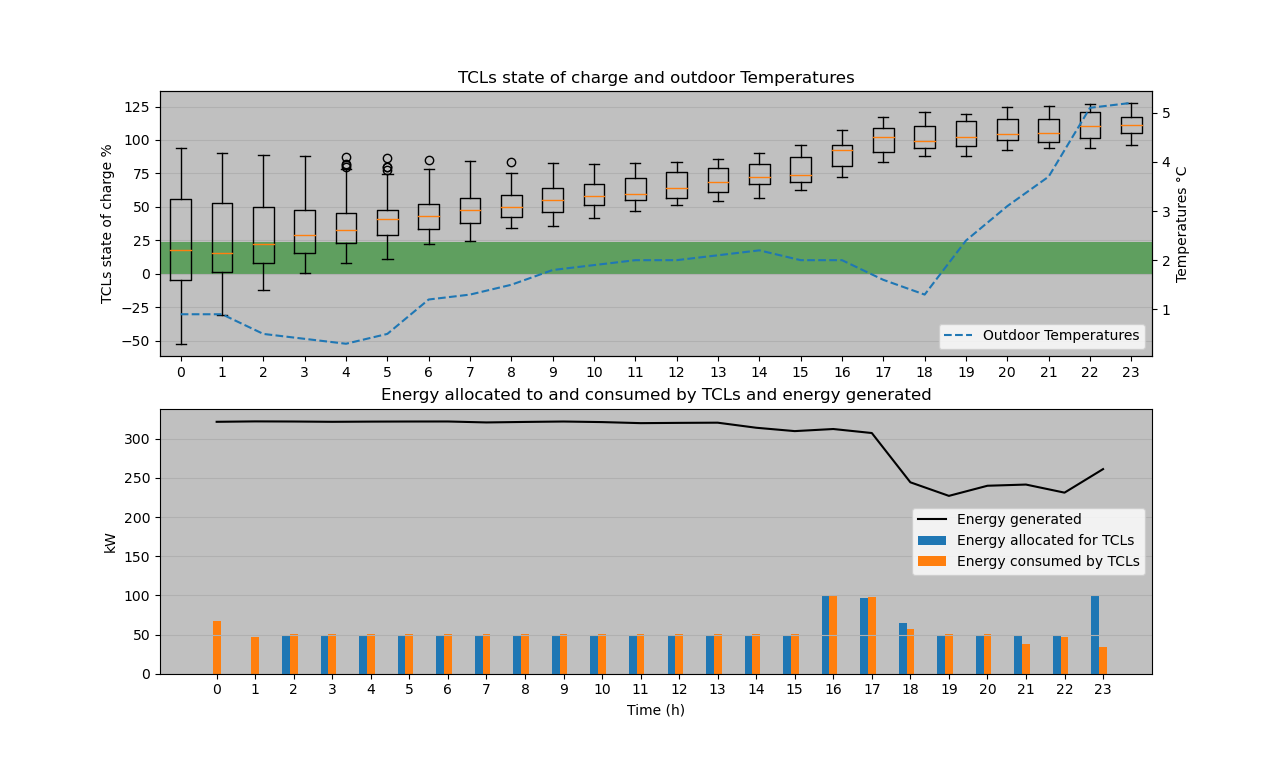 TCLs state of charge and outdoor Temperatures

TCLs state of charge %

125
100
75
50
25
0
−25
−50

Temperatures °C

5
4
3
2
1

Outdoor Temperatures

0 1 2 3 4 5 6 7 8 9 10 11 12 13 14 15 16 17 18 19 20 21 22 23

Energy allocated to and consumed by TCLs and energy generated

kW

300
250
200
150
100
50
0

Energy generated
Energy allocated for TCLs
Energy consumed by TCLs

0 1 2 3 4 5 6 7 8 9 10 11 12 13 14 15 16 17 18 19 20 21 22 23

Time (h)